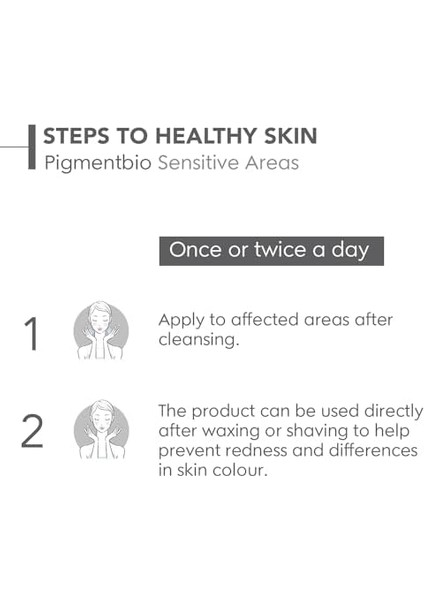 STEPS TO HEALTHY SKIN
Pigmentbio Sensitive Areas

Once or twice a day

1 Apply to affected areas after cleansing.

2 The product can be used directly after waxing or shaving to help prevent redness and differences in skin colour.